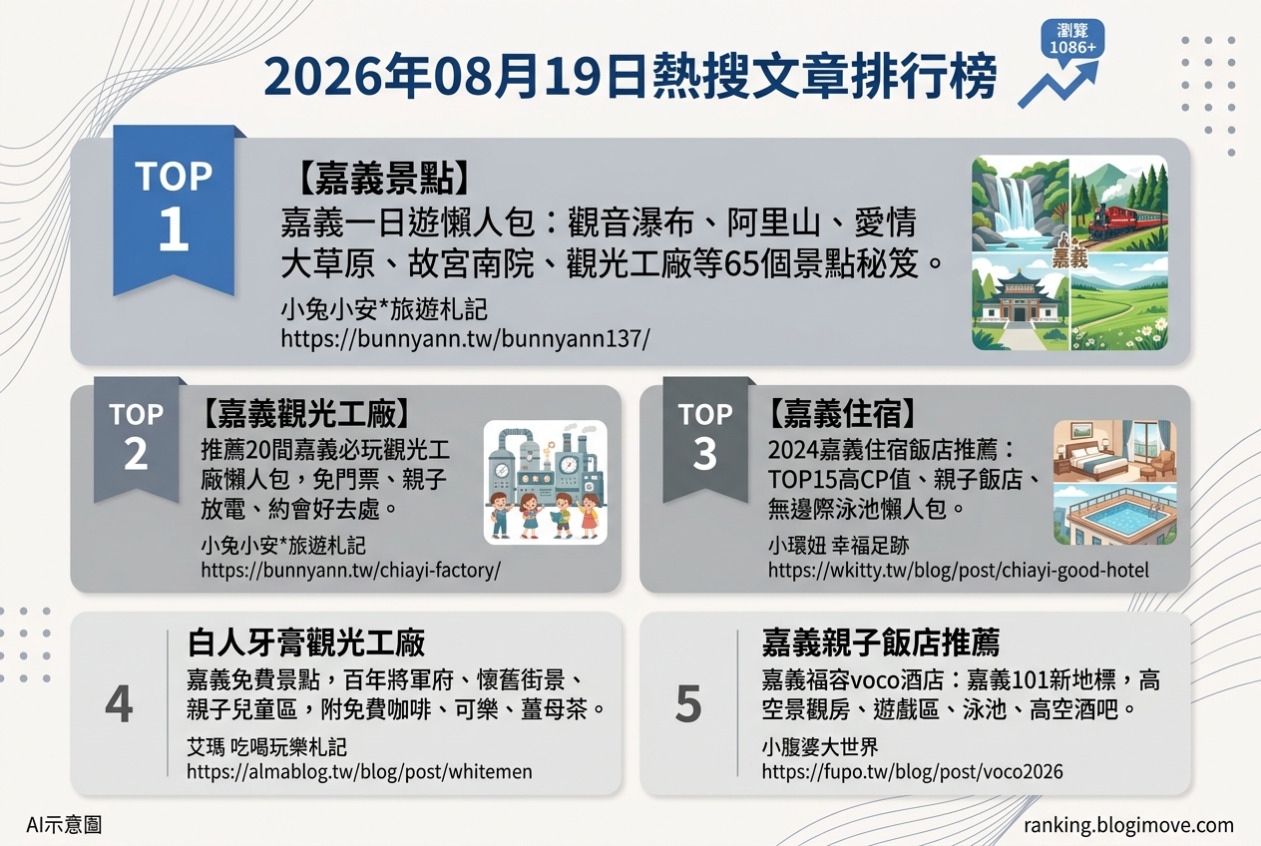 2026年08月19日熱搜文章排行榜

瀏覽
1086+

TOP
1

【嘉義景點】
嘉義一日遊懶人包：觀音瀑布、阿里山、愛情大草原、故宮南院、觀光工廠等65個景點秘笈。

小兔小安*旅遊札記
https://bunnyann.tw/bunnyann137/

嘉義

TOP
2

【嘉義觀光工廠】
推薦20間嘉義必玩觀光工廠懶人包，免門票、親子放電、約會好去處。

小兔小安*旅遊札記
https://bunnyann.tw/chiayi-factory/

TOP
3

【嘉義住宿】
2024嘉義住宿飯店推薦：TOP15高CP值、親子飯店、無邊際泳池懶人包。

小環妞 幸福足跡
https://wkitty.tw/blog/post/chiayi-good-hotel

4

白人牙膏觀光工廠
嘉義免費景點，百年將軍府、懷舊街景、親子兒童區，附免費咖啡、可樂、薑母茶。

艾瑪 吃喝玩樂札記
https://almablog.tw/blog/post/whitemen

5

嘉義親子飯店推薦
嘉義福容voco酒店：嘉義101新地標，高空景觀房、遊戲區、泳池、高空酒吧。

小腹婆大世界
https://fupo.tw/blog/post/voco2026

AI示意圖

ranking.blogimove.com